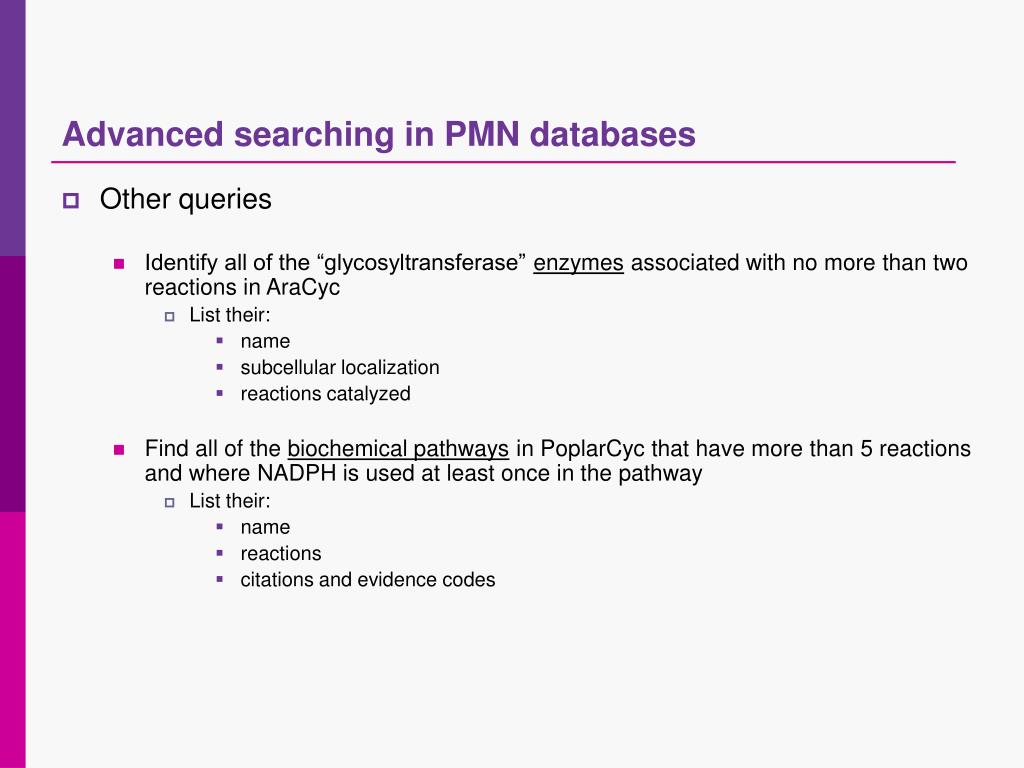 Advanced searching in PMN databases

Other queries

Identify all of the “glycosyltransferase” enzymes associated with no more than two reactions in AraCyc

List their:

name

subcellular localization

reactions catalyzed

Find all of the biochemical pathways in PoplarCyc that have more than 5 reactions and where NADPH is used at least once in the pathway

List their:

name

reactions

citations and evidence codes